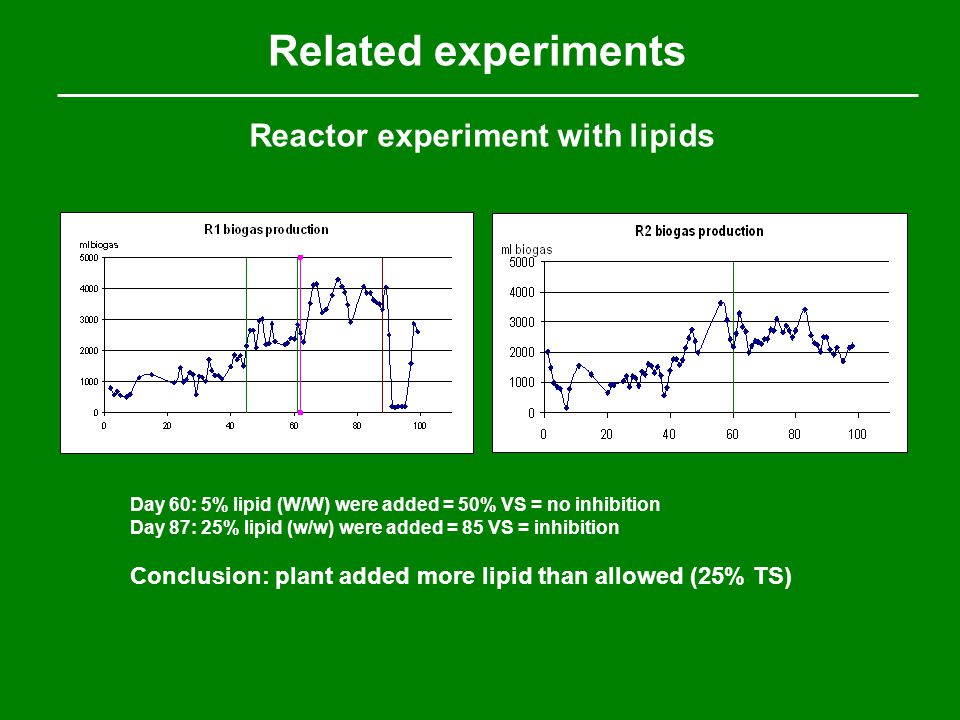 Related experiments

Reactor experiment with lipids

R1 biogas production

ml biogas

5000
4000
3000
2000
1000
0

0 20 40 60 80 100

R2 biogas production

ml biogas

5000
4000
3000
2000
1000
0

0 20 40 60 80 100

Day 60: 5% lipid (W/W) were added = 50% VS = no inhibition
Day 87: 25% lipid (w/w) were added = 85 VS = inhibition

Conclusion: plant added more lipid than allowed (25% TS)